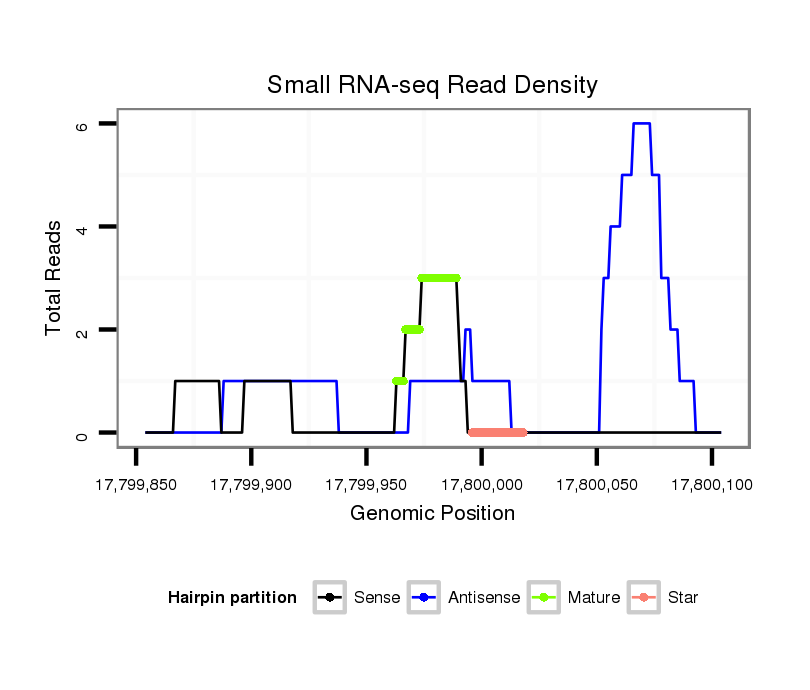 Small RNA-seq Read Density

Total Reads

6
4
2
0

17,799,850
17,799,900
17,799,950
17,800,000
17,800,050
17,800,100

Genomic Position

Hairpin partition
Sense
Antisense
Mature
Star